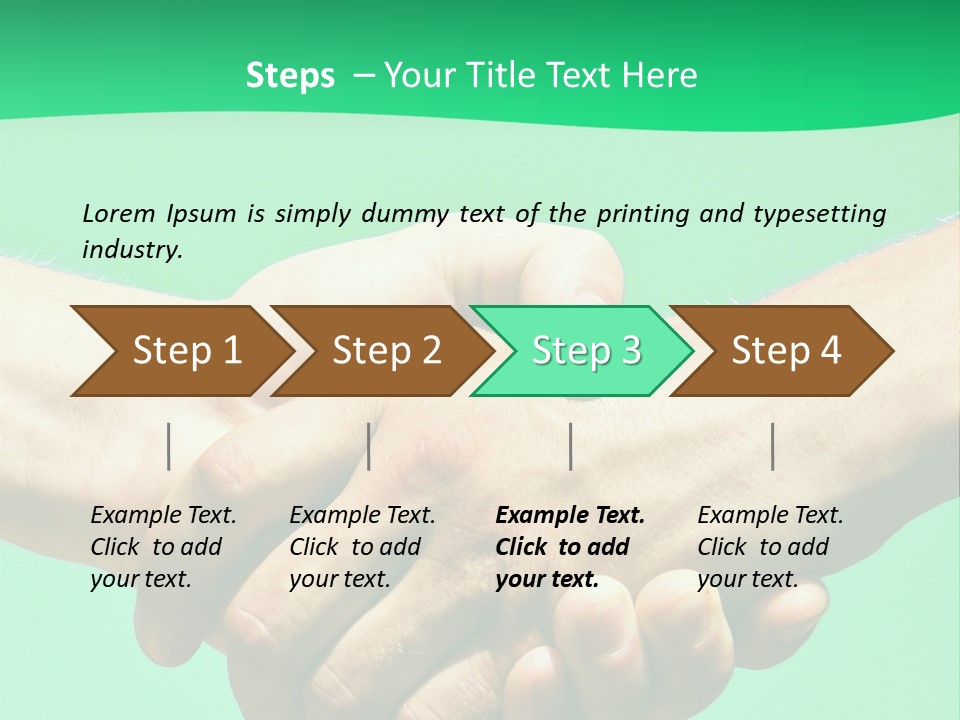 Steps – Your Title Text Here

Lorem Ipsum is simply dummy text of the printing and typesetting industry.

Step 1

Step 2

Step 3

Step 4

Example Text. Click to add your text.

Example Text. Click to add your text.

Example Text. Click to add your text.

Example Text. Click to add your text.